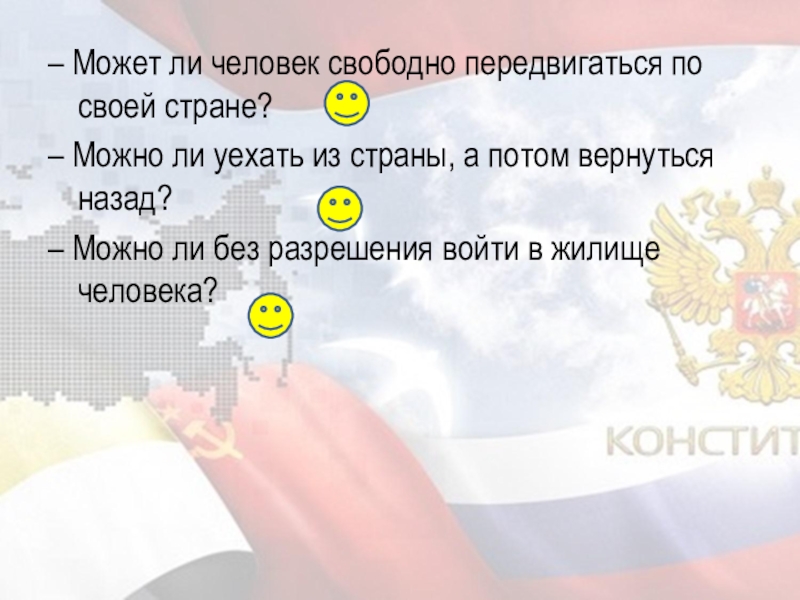 – Может ли человек свободно передвигаться по своей стране?

– Можно ли уехать из страны, а потом вернуться назад?

– Можно ли без разрешения войти в жилище человека?

КОНСТИТ